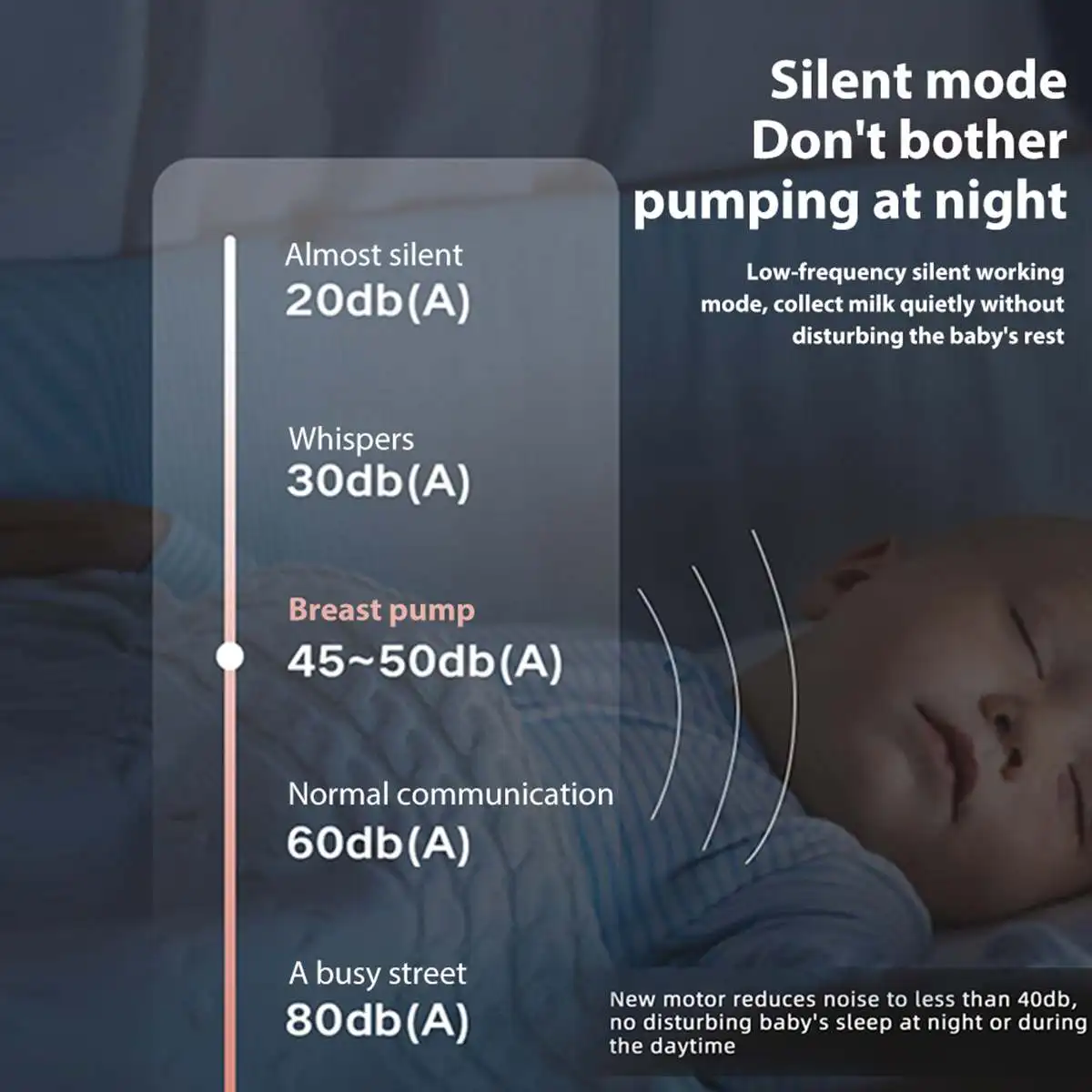 Silent mode
Don't bother
pumping at night

Low-frequency silent working mode, collect milk quietly without disturbing the baby's rest

Almost silent
20db(A)

Whispers
30db(A)

Breast pump
45~50db(A)

Normal communication
60db(A)

A busy street
80db(A)

New motor reduces noise to less than 40db, no disturbing baby's sleep at night or during the daytime